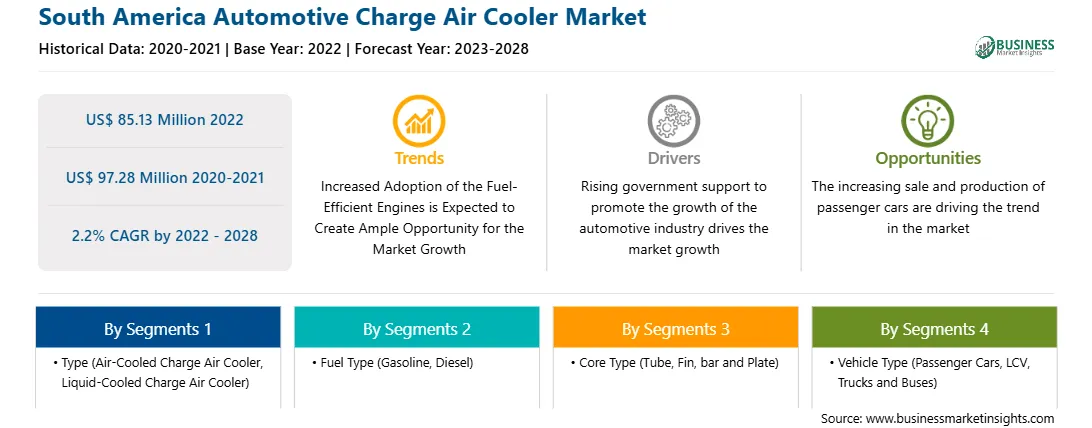 South America Automotive Charge Air Cooler Market

Historical Data: 2020-2021 | Base Year: 2022 | Forecast Year: 2023-2028

BUSINESS Market Insights

US$ 85.13 Million 2022

US$ 97.28 Million 2020-2021

2.2% CAGR by 2022 - 2028

Trends

Increased Adoption of the Fuel-Efficient Engines is Expected to Create Ample Opportunity for the Market Growth

Drivers

Rising government support to promote the growth of the automotive industry drives the market growth

Opportunities

The increasing sale and production of passenger cars are driving the trend in the market

By Segments 1

• Type (Air-Cooled Charge Air Cooler, Liquid-Cooled Charge Air Cooler)

By Segments 2

• Fuel Type (Gasoline, Diesel)

By Segments 3

• Core Type (Tube, Fin, bar and Plate)

By Segments 4

• Vehicle Type (Passenger Cars, LCV, Trucks and Buses)

Source: www.businessmarketinsights.com